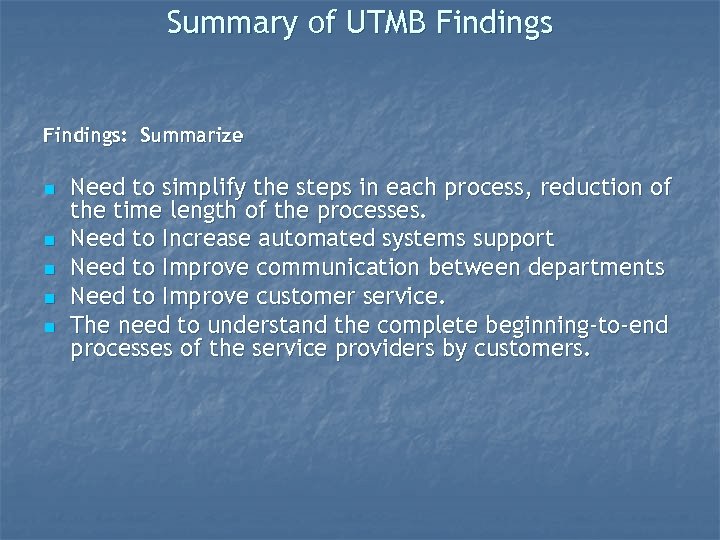 Summary of UTMB Findings

Findings: Summarize

- Need to simplify the steps in each process, reduction of the time length of the processes.
- Need to Increase automated systems support
- Need to Improve communication between departments
- Need to Improve customer service.
- The need to understand the complete beginning-to-end processes of the service providers by customers.